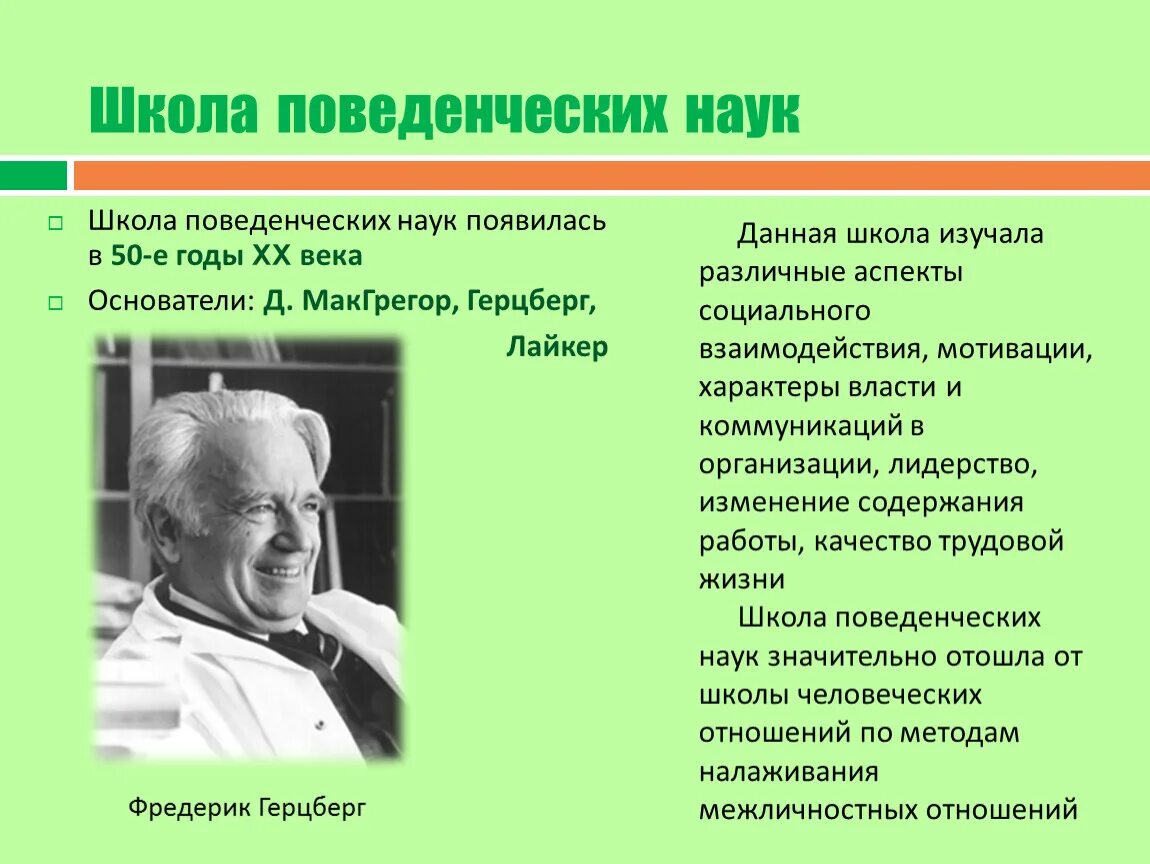 Школа поведенческих наук

Школа поведенческих наук появилась в 50-е годы XX века

Основатели: Д. МакГрегор, Герцберг, Лайкер

Фредерик Герцберг

Данная школа изучала различные аспекты социального взаимодействия, мотивации, характеры власти и коммуникаций в организации, лидерство, изменение содержания работы, качество трудовой жизни

Школа поведенческих наук значительно отошла от школы человеческих отношений по методам налаживания межличностных отношений